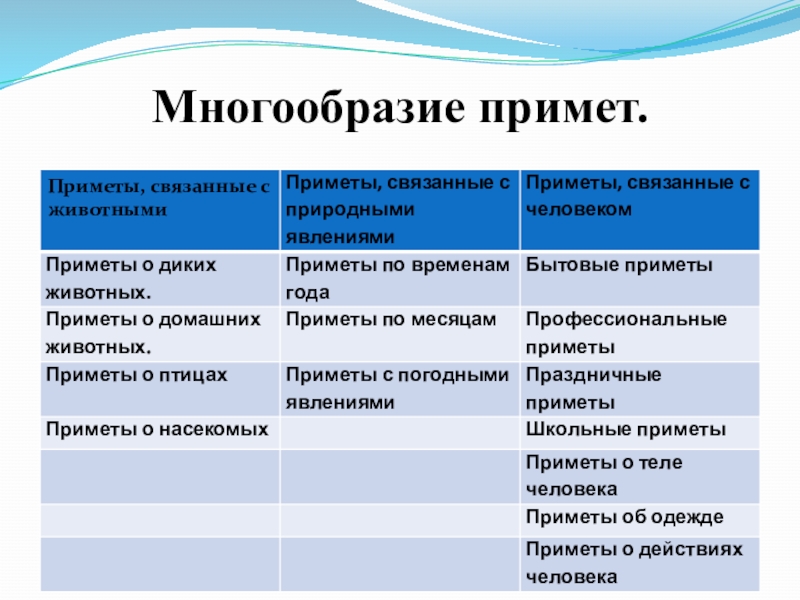 Многообразие примет.

| Приметы, связанные с животными | Приметы, связанные с природными явлениями | Приметы, связанные с человеком |
|---|---|---|
| Приметы о диких животных. | Приметы по временам года | Бытовые приметы |
| Приметы о домашних животных. | Приметы по месяцам | Профессиональные приметы |
| Приметы о птицах | Приметы с погодными явлениями | Праздничные приметы |
| Приметы о насекомых | | Школьные приметы |
| | | Приметы о теле человека |
| | | Приметы об одежде |
| | | Приметы о действиях человека |